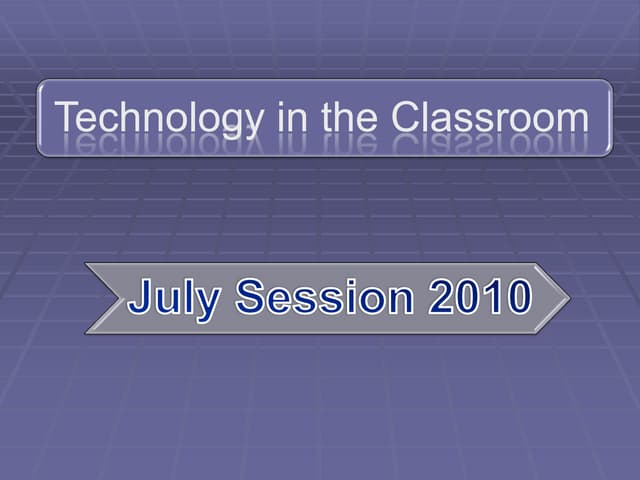 Technology in the Classroom

July Session 2010